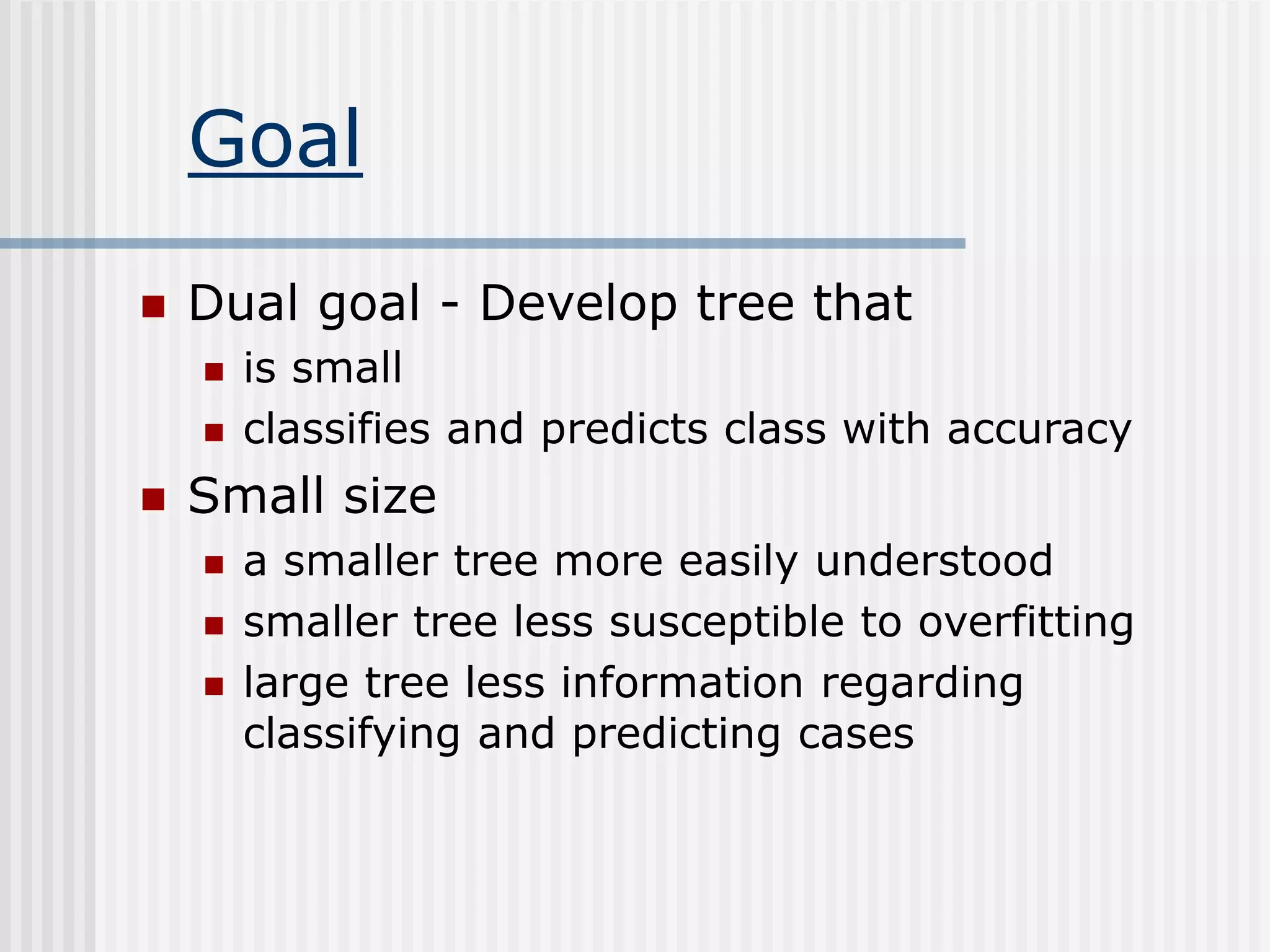 Goal

Dual goal - Develop tree that
is small
classifies and predicts class with accuracy

Small size
a smaller tree more easily understood
smaller tree less susceptible to overfitting
large tree less information regarding classifying and predicting cases